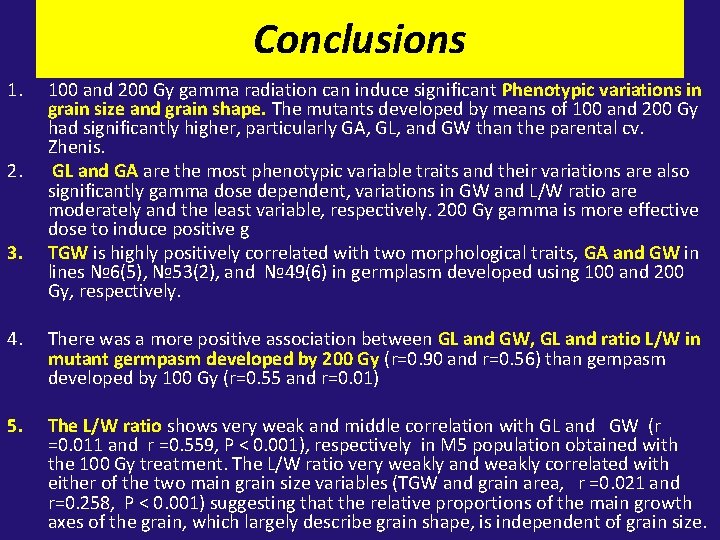 Conclusions

1. 100 and 200 Gy gamma radiation can induce significant Phenotypic variations in grain size and grain shape. The mutants developed by means of 100 and 200 Gy had significantly higher, particularly GA, GL, and GW than the parental cv. Zhenis.

2. GL and GA are the most phenotypic variable traits and their variations are also significantly gamma dose dependent, variations in GW and L/W ratio are moderately and the least variable, respectively. 200 Gy gamma is more effective dose to induce positive g

3. TGW is highly positively correlated with two morphological traits, GA and GW in lines №6(5), №53(2), and №49(6) in germplasm developed using 100 and 200 Gy, respectively.

4. There was a more positive association between GL and GW, GL and ratio L/W in mutant germpasm developed by 200 Gy (r=0.90 and r=0.56) than gempasm developed by 100 Gy (r=0.55 and r=0.01)

5. The L/W ratio shows very weak and middle correlation with GL and GW (r =0.011 and r =0.559, P < 0.001), respectively in M5 population obtained with the 100 Gy treatment. The L/W ratio very weakly and weakly correlated with either of the two main grain size variables (TGW and grain area, r =0.021 and r=0.258, P < 0.001) suggesting that the relative proportions of the main growth axes of the grain, which largely describe grain shape, is independent of grain size.